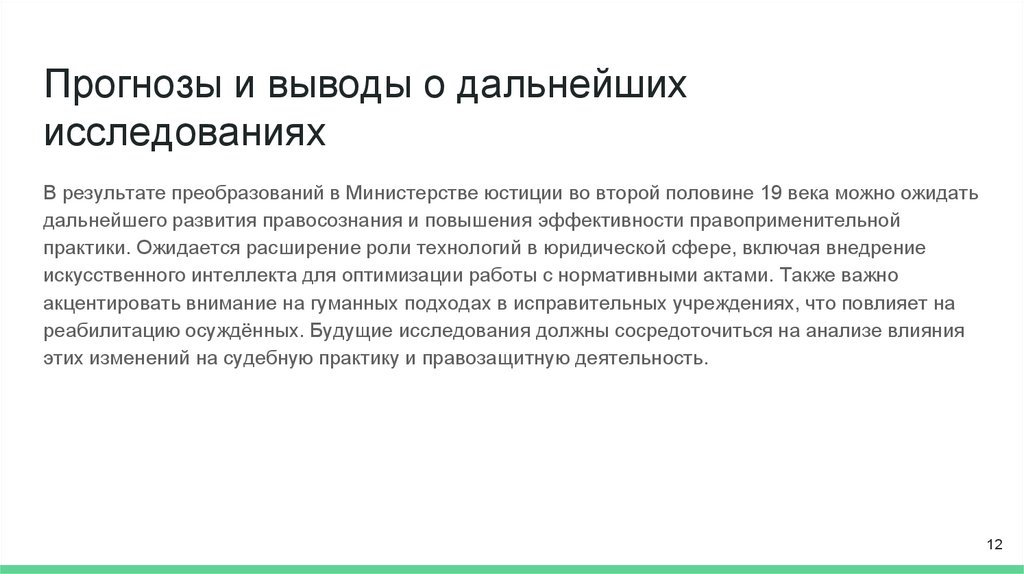 Прогнозы и выводы о дальнейших исследованиях

В результате преобразований в Министерстве юстиции во второй половине 19 века можно ожидать дальнейшего развития правосознания и повышения эффективности правоприменительной практики. Ожидается расширение роли технологий в юридической сфере, включая внедрение искусственного интеллекта для оптимизации работы с нормативными актами. Также важно акцентировать внимание на гуманных подходах в исправительных учреждениях, что повлияет на реабилитацию осуждённых. Будущие исследования должны сосредоточиться на анализе влияния этих изменений на судебную практику и правозащитную деятельность.

12